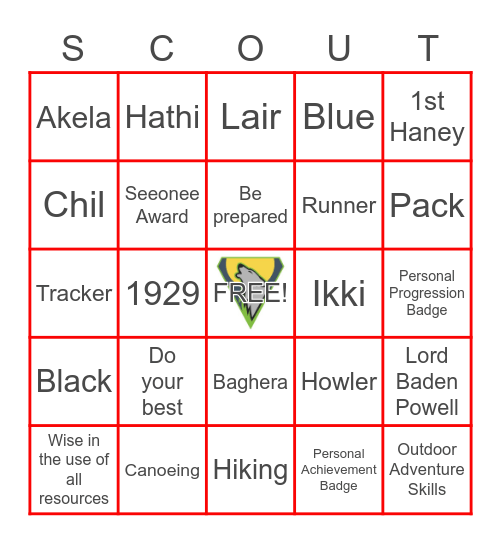 | S | C | O | U | T |
|---|---|---|---|---|
| Akela | Hathi | Lair | Blue | 1st Haney |
| Chil | Seeonee Award | Be prepared | Runner | Pack |
| Tracker | 1929 | FREE! | Ikki | Personal Progression Badge |
| Black | Do your best | Baghera | Howler | Lord Baden Powell |
| Wise in the use of all resources | Canoeing | Hiking | Personal Achievement Badge | Outdoor Adventure Skills |